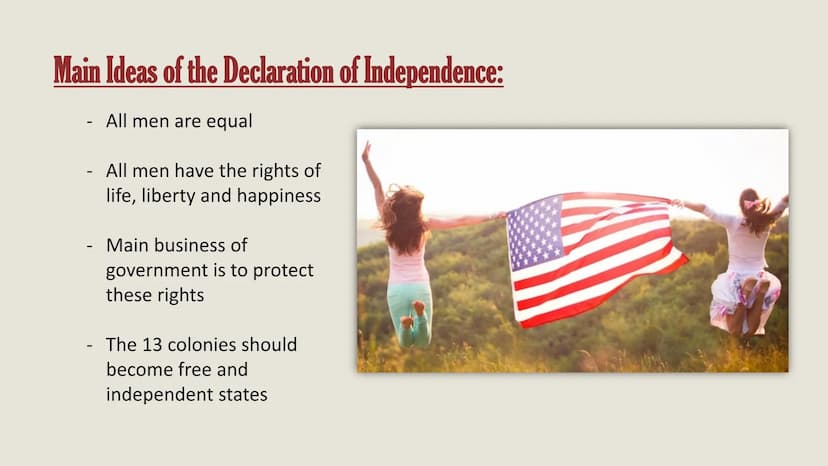 Main Ideas of the Declaration of Independence:

- All men are equal

- All men have the rights of life, liberty and happiness

- Main business of government is to protect these rights

- The 13 colonies should become free and independent states